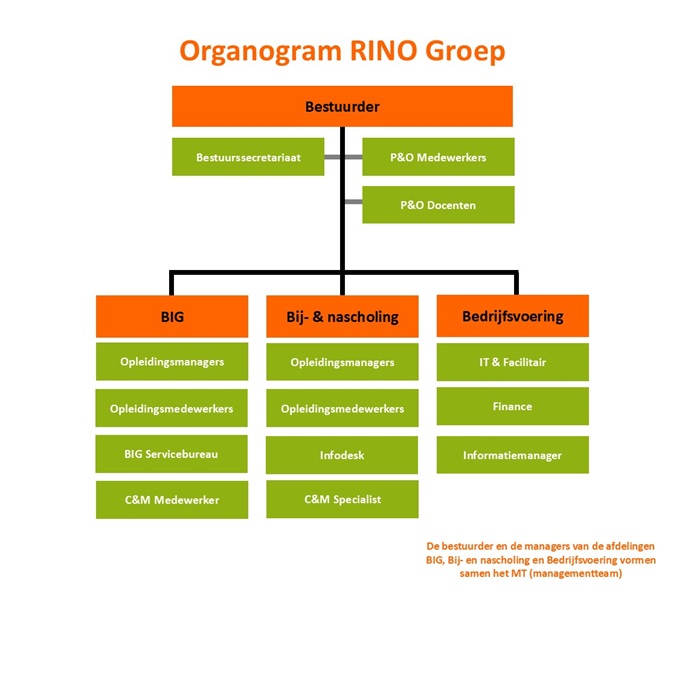 Organogram RINO Groep

Bestuurder

Bestuurssecretariaat

P&O Medewerkers

P&O Docenten

BIG

Opleidingsmanagers

Opleidingsmedewerkers

BIG Servicebureau

C&M Medewerker

Bij- & nascholing

Opleidingsmanagers

Opleidingsmedewerkers

Infodesk

C&M Specialist

Bedrijfsvoering

IT & Facilitair

Finance

Informatiemanager

De bestuurder en de managers van de afdelingen BIG, Bij- en nascholing en Bedrijfsvoering vormen samen het MT (managementteam)